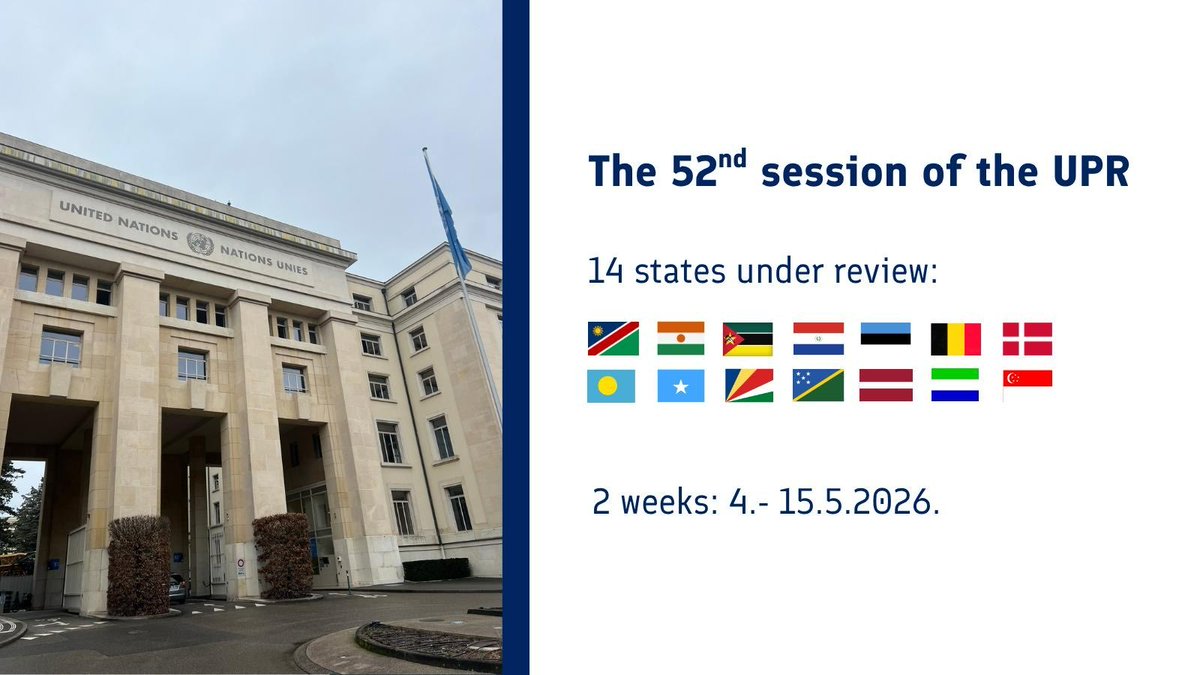 UNITED NATIONS NATIONS UNIES

The 52$^{nd}$ session of the UPR

14 states under review:

2 weeks: 4.- 15.5.2026.